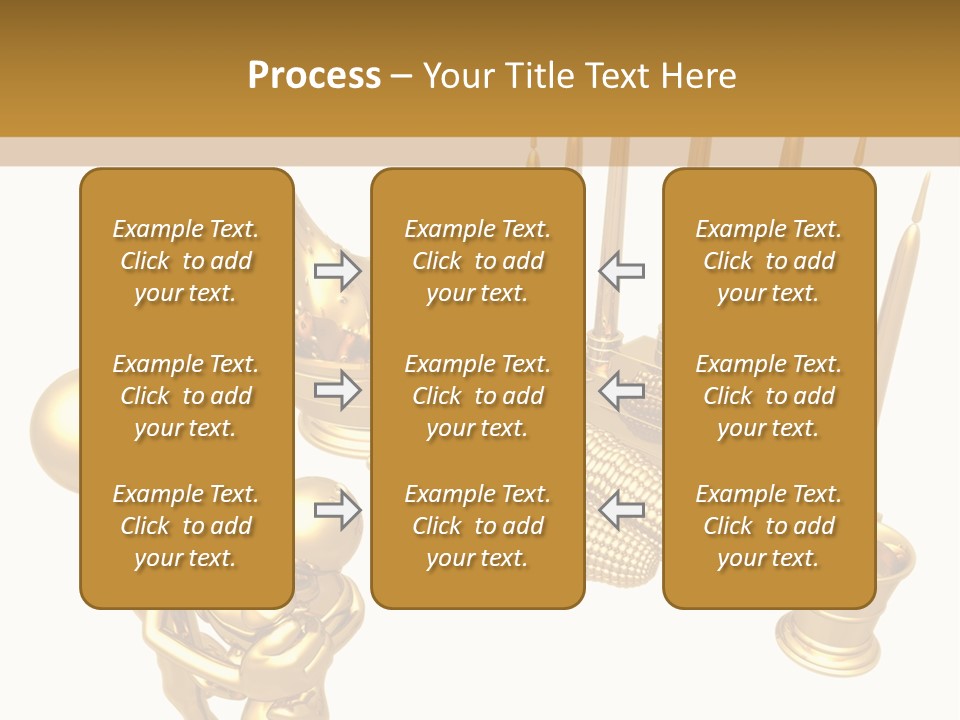 Process – Your Title Text Here

Example Text. Click to add your text.

Example Text. Click to add your text.

Example Text. Click to add your text.

Example Text. Click to add your text.

Example Text. Click to add your text.

Example Text. Click to add your text.

Example Text. Click to add your text.

Example Text. Click to add your text.

Example Text. Click to add your text.